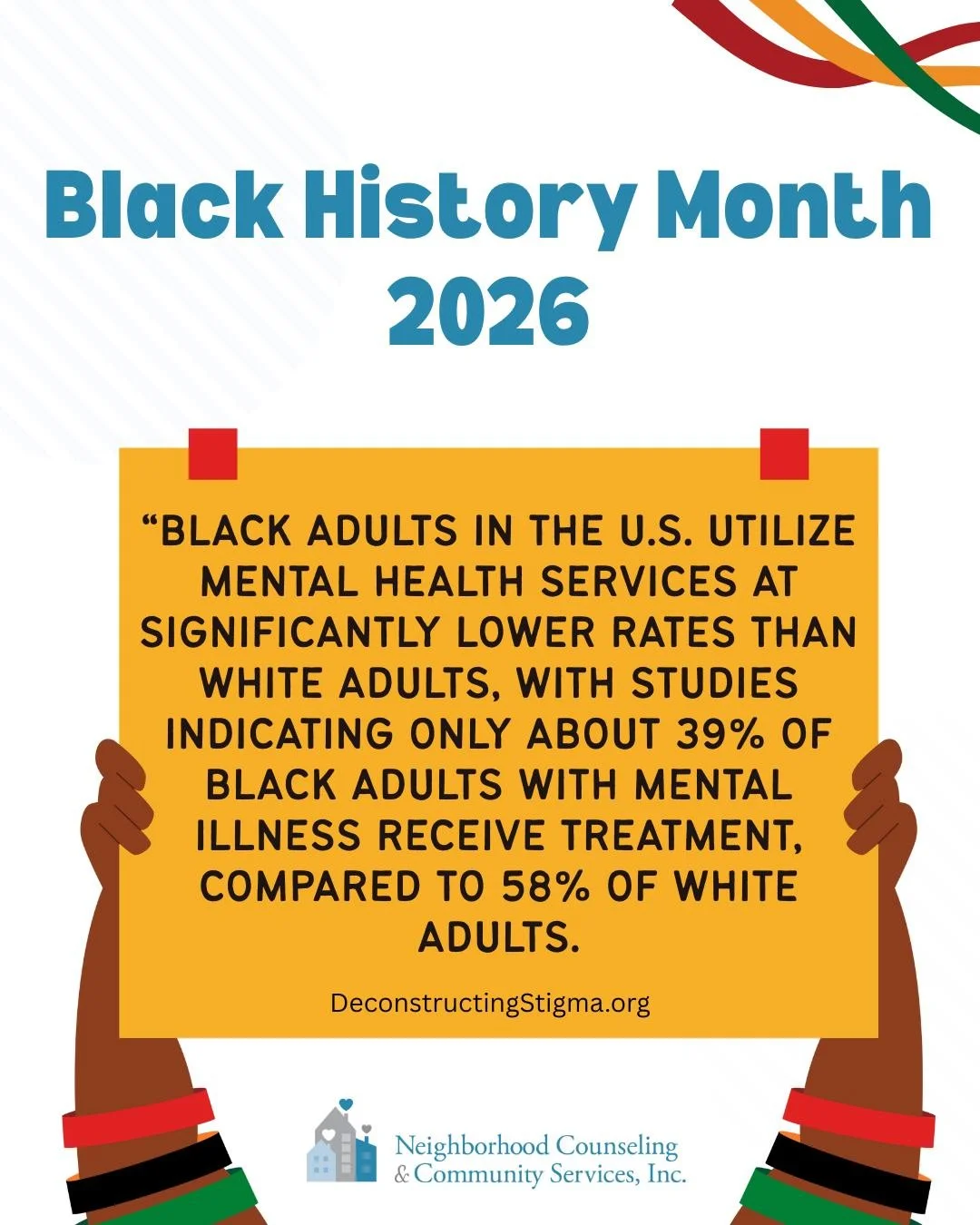 Black History Month 2026

“BLACK ADULTS IN THE U.S. UTILIZE MENTAL HEALTH SERVICES AT SIGNIFICANTLY LOWER RATES THAN WHITE ADULTS, WITH STUDIES INDICATING ONLY ABOUT 39% OF BLACK ADULTS WITH MENTAL ILLNESS RECEIVE TREATMENT, COMPARED TO 58% OF WHITE ADULTS.

DeconstructingStigma.org

Neighborhood Counseling & Community Services, Inc.